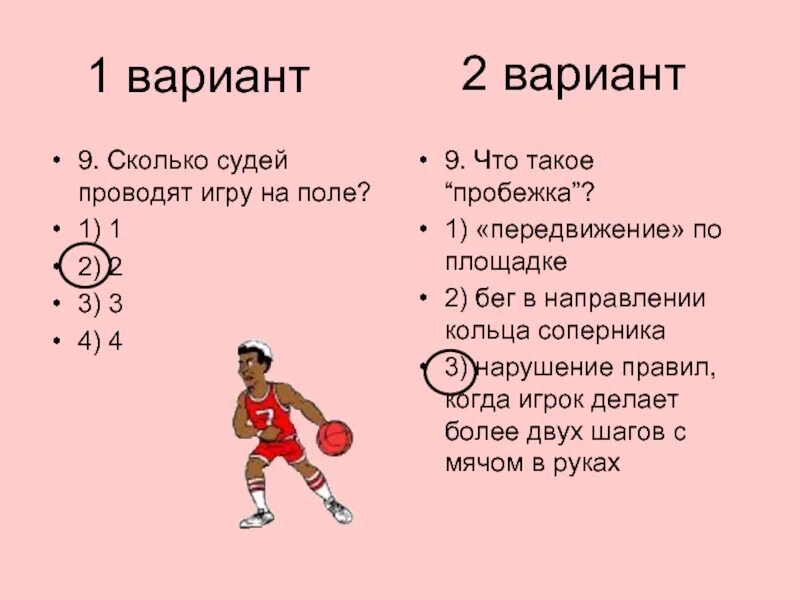 1 вариант

• 9. Сколько судей проводят игру на поле?
• 1) 1
• 2) 2
• 3) 3
• 4) 4

7

2 вариант

• 9. Что такое “пробежка”?
• 1) «передвижение» по площадке
• 2) бег в направлении кольца соперника
• 3) нарушение правил, когда игрок делает более двух шагов с мячом в руках